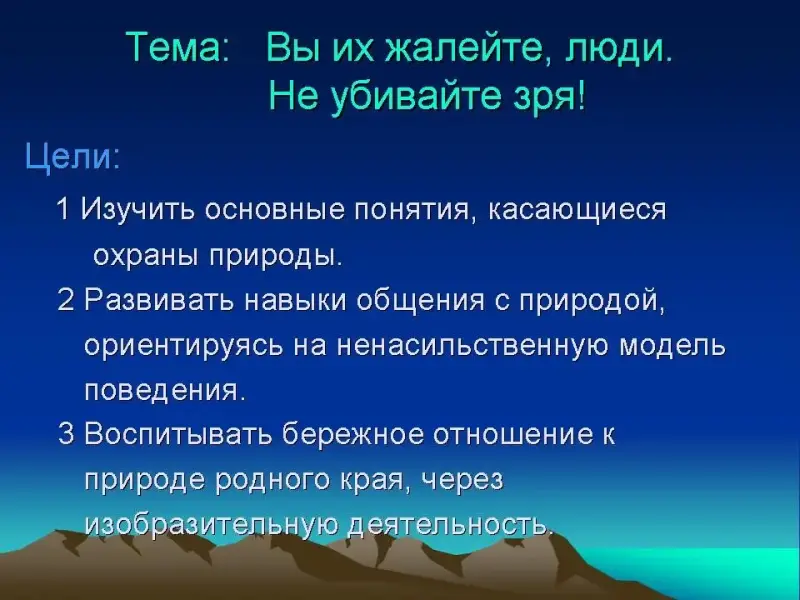 Тема: Вы их жалейте, люди.
Не убивайте зря!

Цели:

1 Изучить основные понятия, касающиеся охраны природы.

2 Развивать навыки общения с природой, ориентируясь на ненасильственную модель поведения.

3 Воспитывать бережное отношение к природе родного края, через изобразительную деятельность.